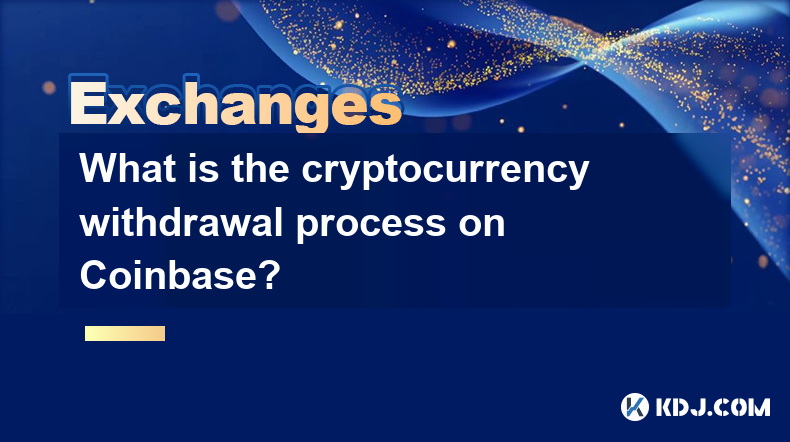 Exchanges

What is the cryptocurrency withdrawal process on Coinbase?

KDJ.COM